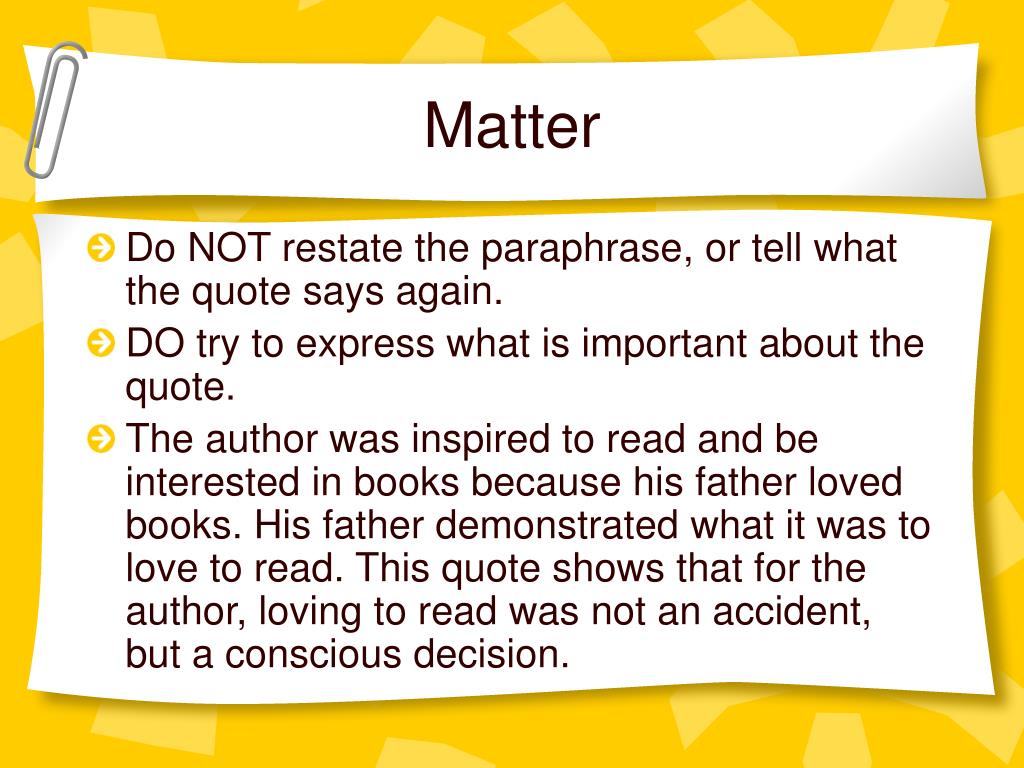 Matter

Do NOT restate the paraphrase, or tell what the quote says again.

DO try to express what is important about the quote.

The author was inspired to read and be interested in books because his father loved books. His father demonstrated what it was to love to read. This quote shows that for the author, loving to read was not an accident, but a conscious decision.